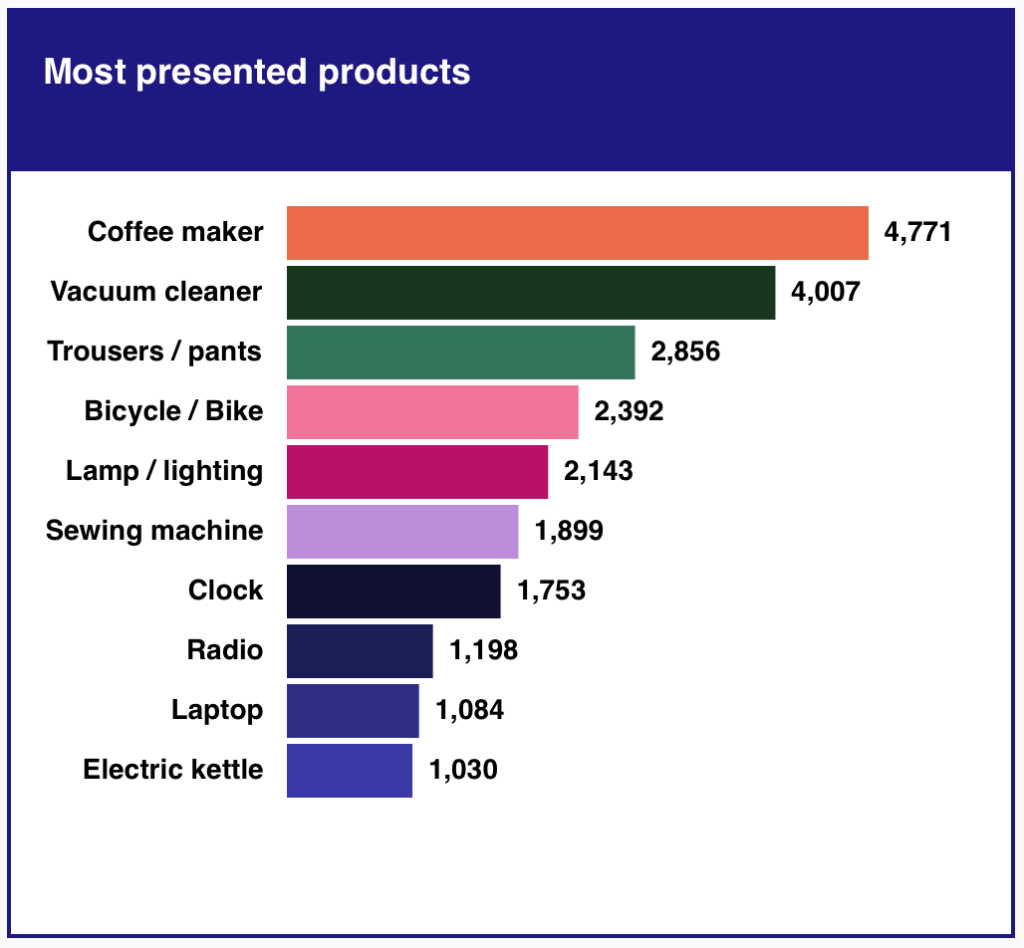 Most presented products

Coffee maker 4,771
Vacuum cleaner 4,007
Trousers / pants 2,856
Bicycle / Bike 2,392
Lamp / lighting 2,143
Sewing machine 1,899
Clock 1,753
Radio 1,198
Laptop 1,084
Electric kettle 1,030